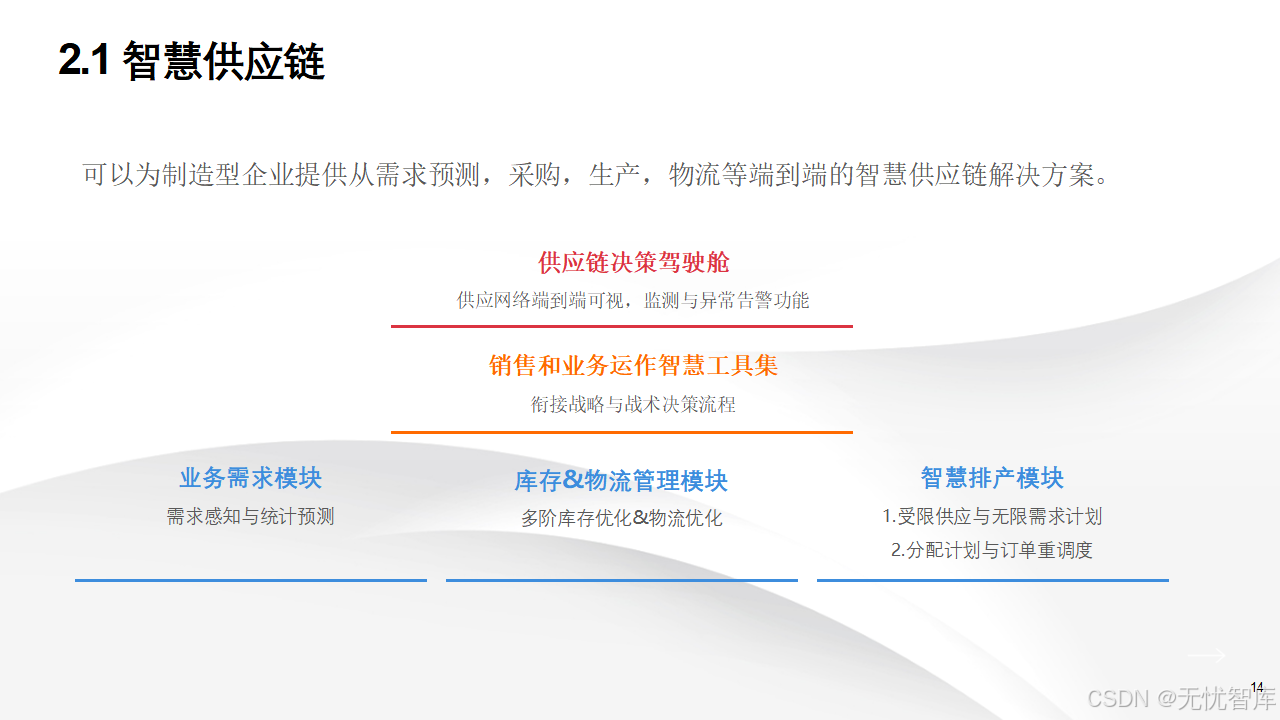 2.1 智慧供应链

可以为制造型企业提供从需求预测，采购，生产，物流等端到端的智慧供应链解决方案。

供应链决策驾驶舱

供应网络端到端可视，监测与异常告警功能

销售和业务运作智慧工具集

衔接战略与战术决策流程

业务需求模块

需求感知与统计预测

库存&物流管理模块

多阶库存优化&物流优化

智慧排产模块

1.受限供应与无限需求计划

2.分配计划与订单重调度

14

CSDN @无忧智库